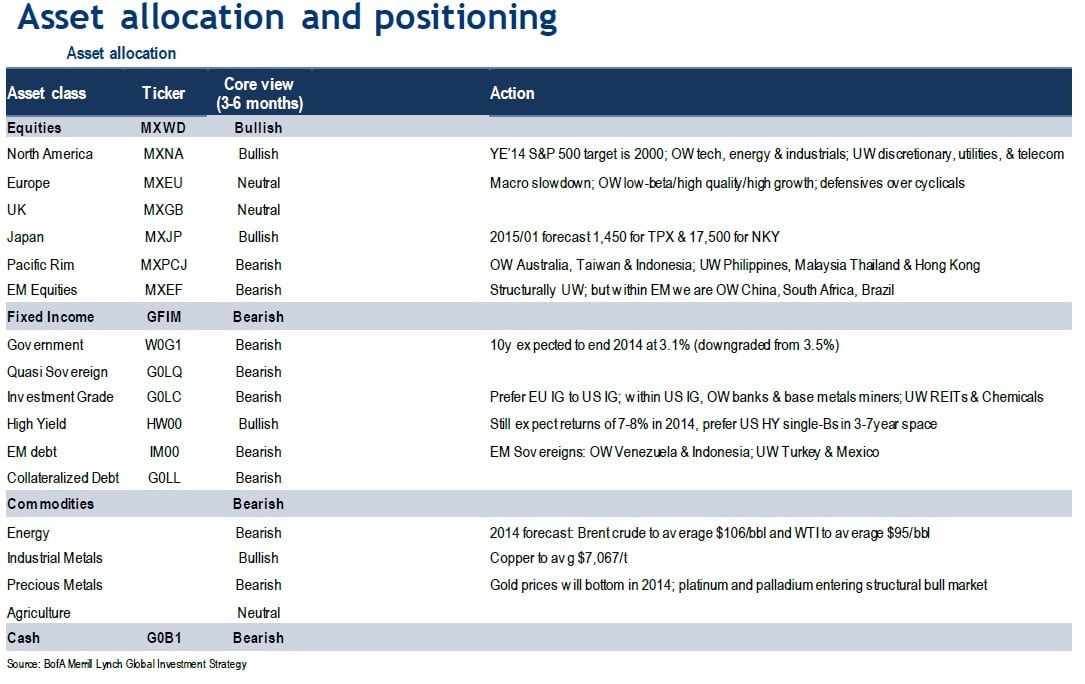 Asset allocation and positioning

Asset allocation

| Asset class | Ticker | Core view (3-6 months) | Action |
|---|---|---|---|
| Equities | MXWD | Bullish | |
| North America | MXNA | Bullish | YE'14 S&P 500 target is 2000; OW tech, energy & industrials; UW discretionary, utilities, & telecom |
| Europe | MXEU | Neutral | Macro slowdown; OW low-beta/high quality/high growth; defensives over cyclicals |
| UK | MXGB | Neutral | |
| Japan | MXJP | Bullish | 2015/01 forecast 1,450 for TPX & 17,500 for NKY |
| Pacific Rim | MXPCJ | Bearish | OW Australia, Taiwan & Indonesia; UW Philippines, Malaysia Thailand & Hong Kong |
| EM Equities | MXEF | Bearish | Structurally UW; but within EM we are OW China, South Africa, Brazil |
| Fixed Income | GFIM | Bearish | |
| Government | W0G1 | Bearish | 10y expected to end 2014 at 3.1% (downgraded from 3.5%) |
| Quasi Sovereign | G0LQ | Bearish | |
| Investment Grade | G0LC | Bearish | Prefer EU IG to US IG; within US IG, OW banks & base metals miners; UW REITs & Chemicals |
| High Yield | HW00 | Bullish | Still expect returns of 7-8% in 2014, prefer US HY single-Bs in 3-7year space |
| EM debt | IM00 | Bearish | EM Sovereigns: OW Venezuela & Indonesia; UW Turkey & Mexico |
| Collateralized Debt | G0LL | Bearish | |
| Commodities | | Bearish | |
| Energy | | Bearish | 2014 forecast: Brent crude to average $106/bbl and WTI to average $95/bbl |
| Industrial Metals | | Bullish | Copper to avg $7,067/t |
| Precious Metals | | Bearish | Gold prices will bottom in 2014; platinum and palladium entering structural bull market |
| Agriculture | | Neutral | |
| Cash | G0B1 | Bearish | |

Source: BofA Merrill Lynch Global Investment Strategy